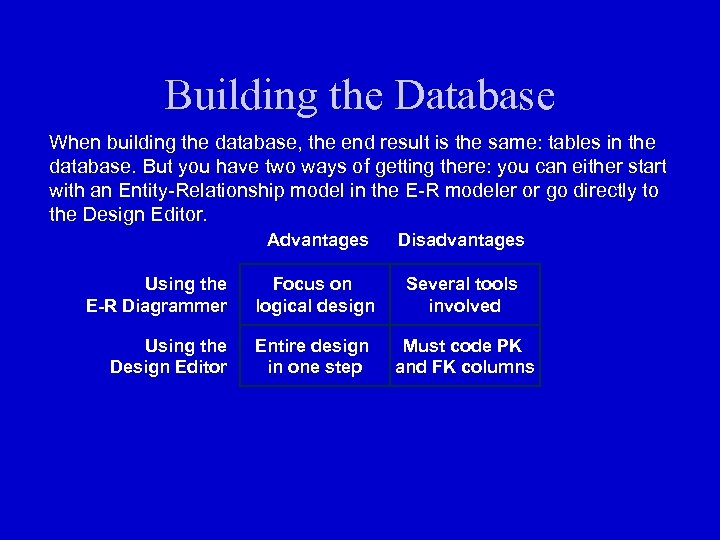 Building the Database

When building the database, the end result is the same: tables in the database. But you have two ways of getting there: you can either start with an Entity-Relationship model in the E-R modeler or go directly to the Design Editor.

| | Advantages | Disadvantages |
|---|---|---|
| Using the E-R Diagrammer | Focus on logical design | Several tools involved |
| Using the Design Editor | Entire design in one step | Must code PK and FK columns |